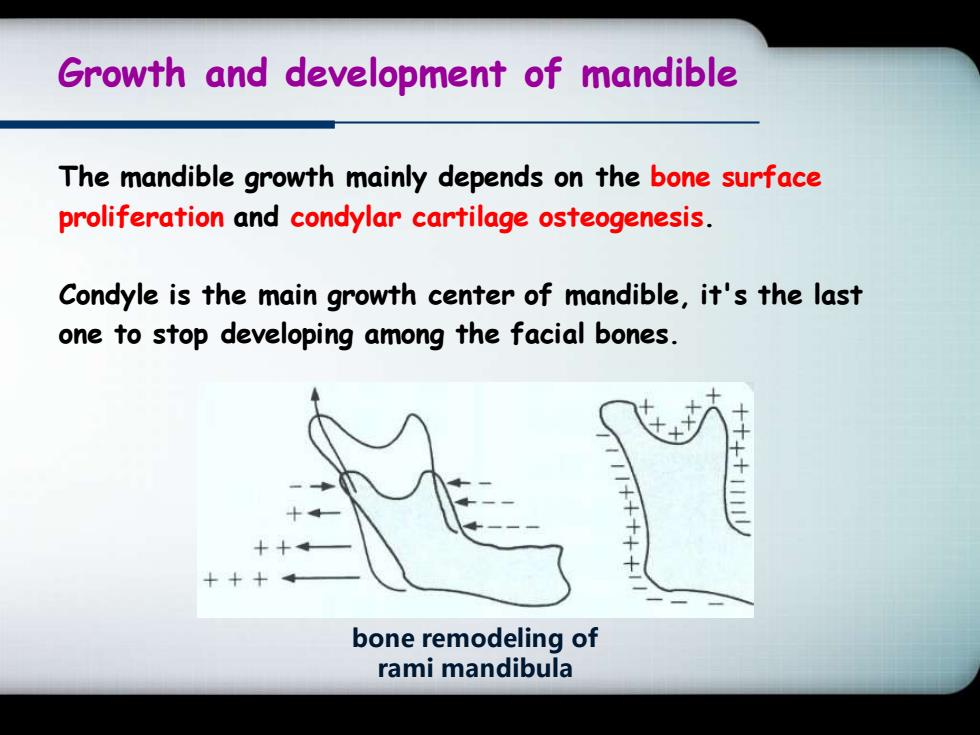 Growth and development of mandible

The mandible growth mainly depends on the bone surface proliferation and condylar cartilage osteogenesis.

Condyle is the main growth center of mandible, it's the last one to stop developing among the facial bones.

bone remodeling of rami mandibula